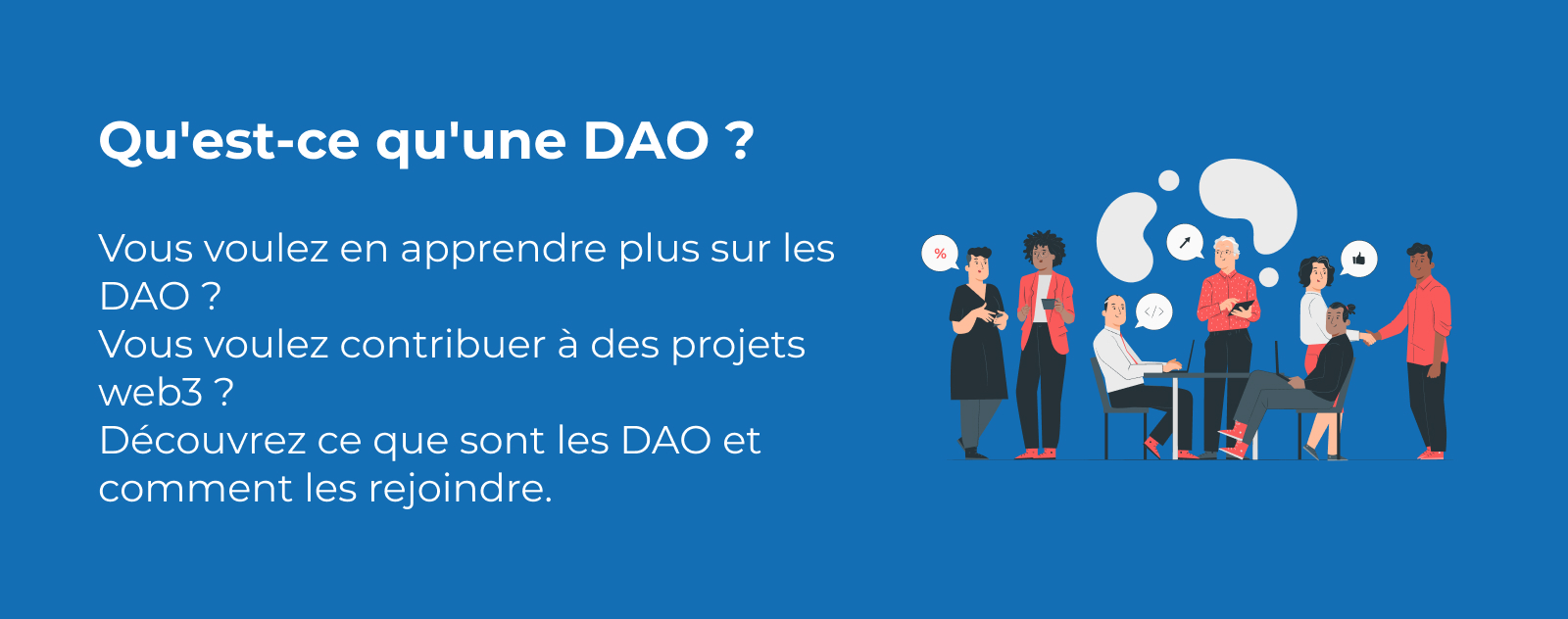 Qu'est-ce qu'une DAO ?

Vous voulez en apprendre plus sur les DAO ?
Vous voulez contribuer à des projets web3 ?
Découvrez ce que sont les DAO et comment les rejoindre.

%

</>